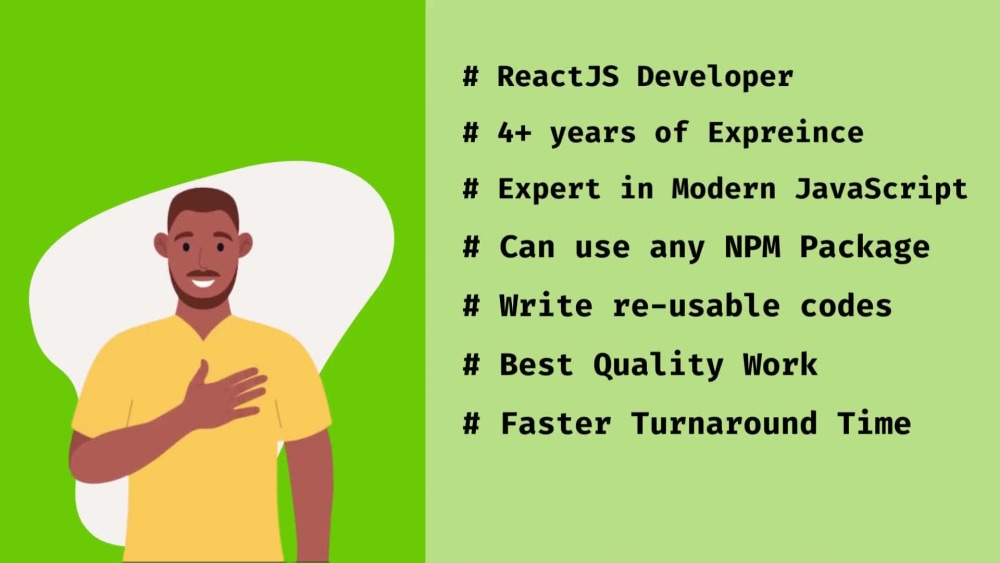 # ReactJS Developer

# 4+ years of Expreince

# Expert in Modern JavaScript

# Can use any NPM Package

# Write re-usable codes

# Best Quality Work

# Faster Turnaround Time